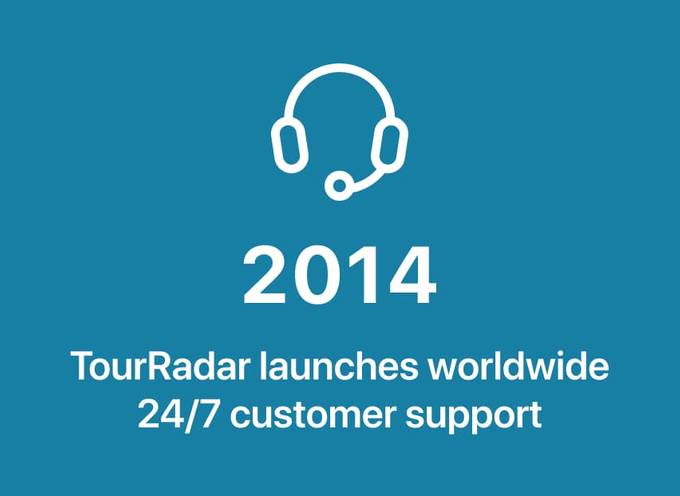 2014

TourRadar launches worldwide 24/7 customer support